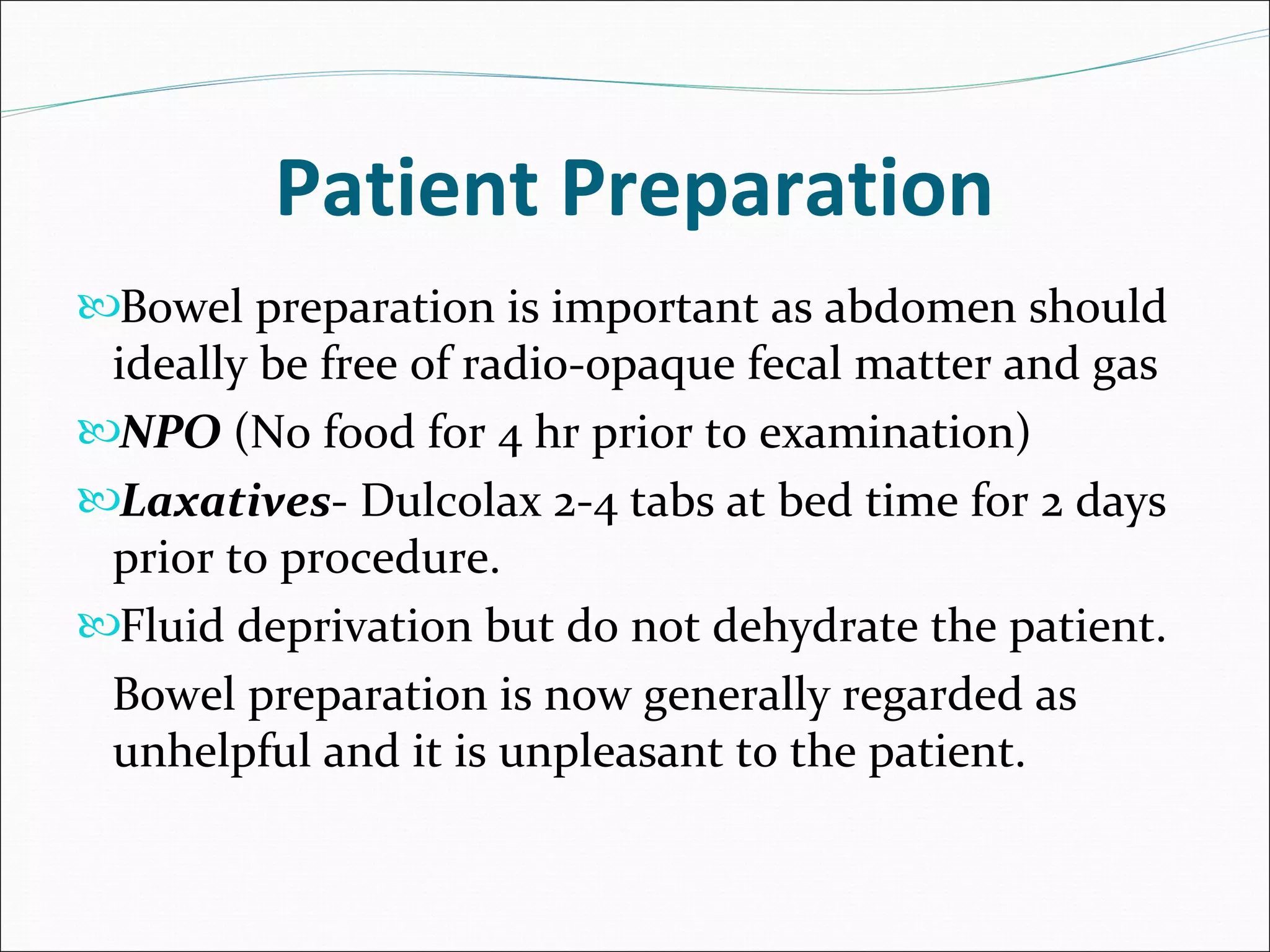 Patient Preparation

Bowel preparation is important as abdomen should ideally be free of radio-opaque fecal matter and gas

NPO (No food for 4 hr prior to examination)

Laxatives- Dulcolax 2-4 tabs at bed time for 2 days prior to procedure.

Fluid deprivation but do not dehydrate the patient.

Bowel preparation is now generally regarded as unhelpful and it is unpleasant to the patient.